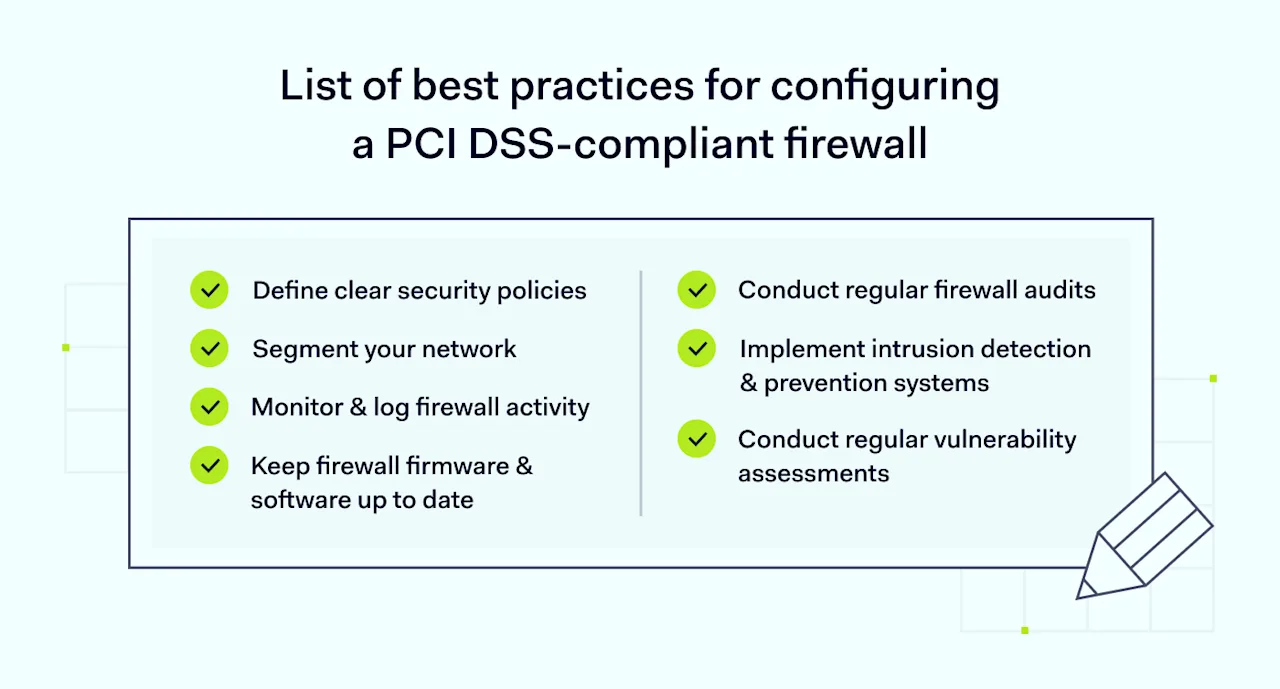 List of best practices for configuring a PCI DSS-compliant firewall

Define clear security policies

Segment your network

Monitor & log firewall activity

Keep firewall firmware & software up to date

Conduct regular firewall audits

Implement intrusion detection & prevention systems

Conduct regular vulnerability assessments